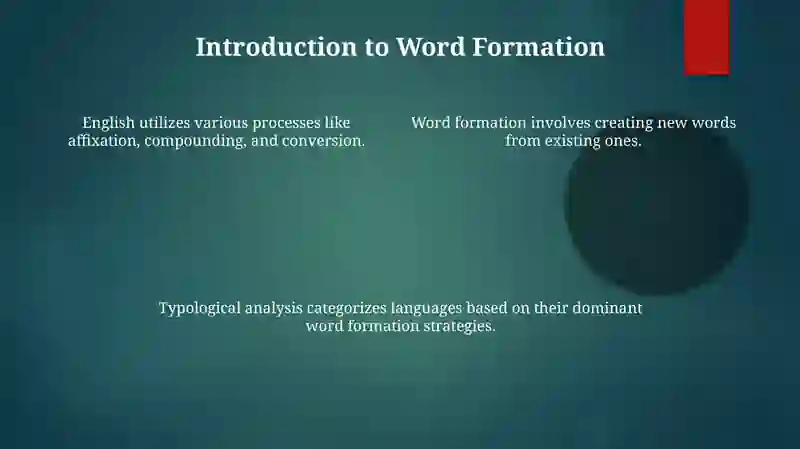 Introduction to Word Formation

English utilizes various processes like affixation, compounding, and conversion.

Word formation involves creating new words from existing ones.

Typological analysis categorizes languages based on their dominant word formation strategies.